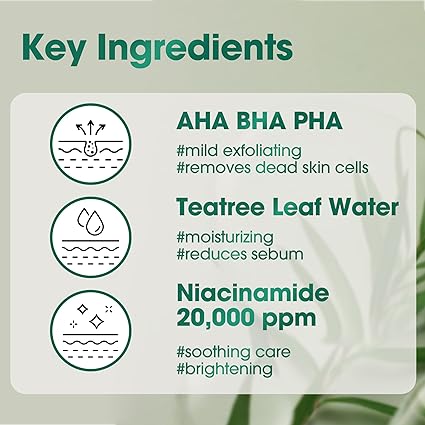 Key Ingredients

AHA BHA PHA

#mild exfoliating
#removes dead skin cells

Teatree Leaf Water

#moisturizing
#reduces sebum

Niacinamide
20,000 ppm

#soothing care
#brightening